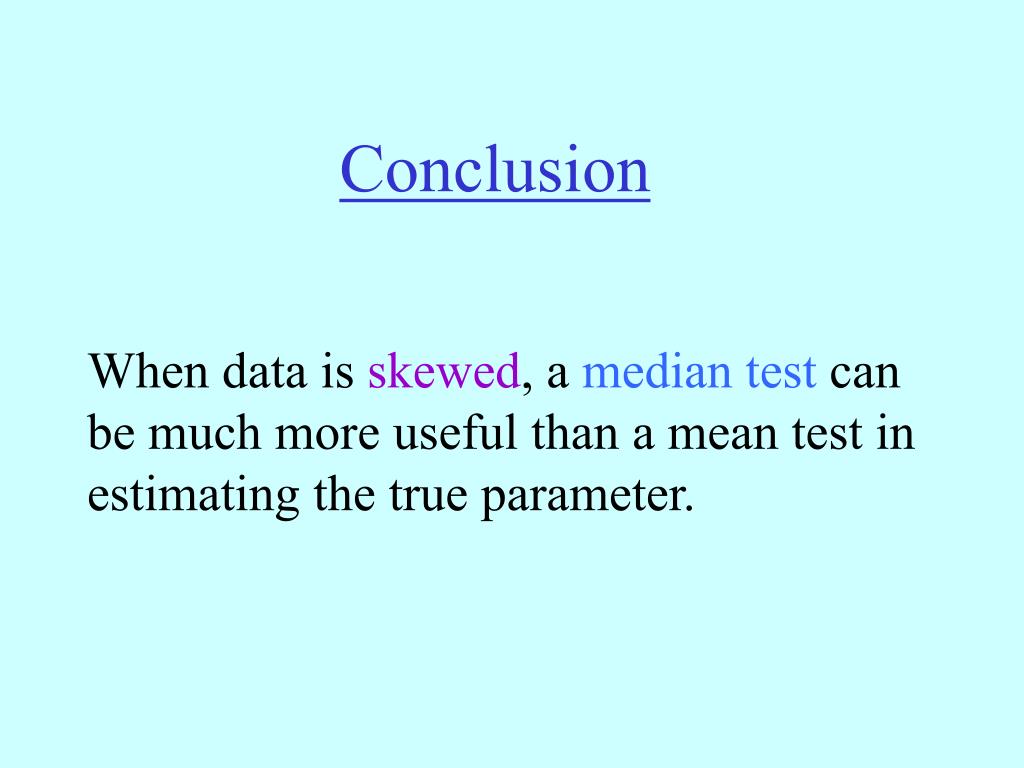 Conclusion

When data is skewed, a median test can be much more useful than a mean test in estimating the true parameter.